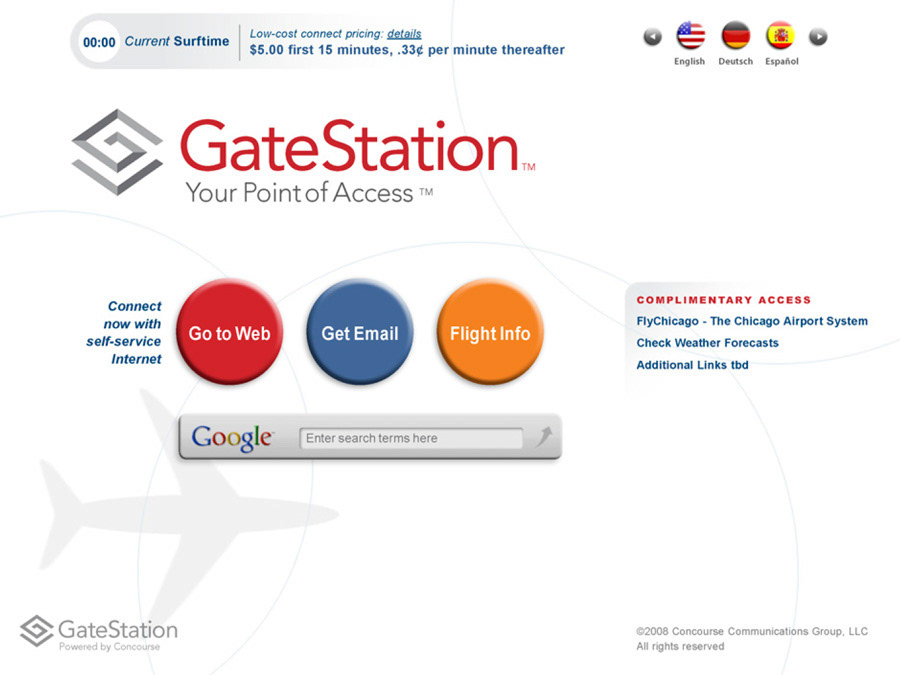 00:00 Current Surftime

Low-cost connect pricing: details
$5.00 first 15 minutes, .33¢ per minute thereafter

English Deutsch Español

GateStation™
Your Point of Access™

Connect now with self-service Internet

Go to Web

Get Email

Flight Info

COMPLIMENTARY ACCESS
FlyChicago - The Chicago Airport System
Check Weather Forecasts
Additional Links tbd

Google
Enter search terms here

GateStation
Powered by Concourse

©2008 Concourse Communications Group, LLC
All rights reserved